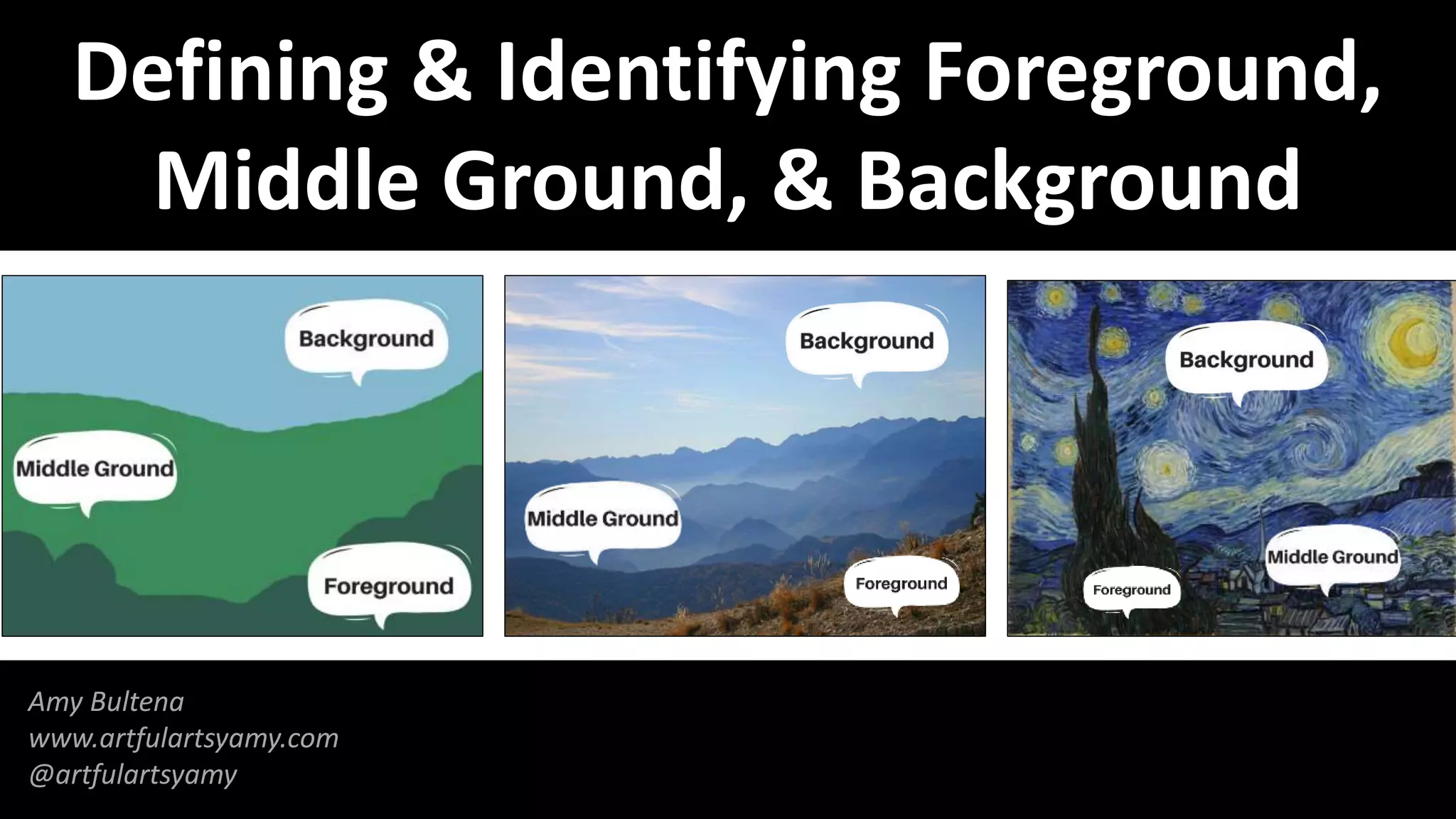 Defining & Identifying Foreground, Middle Ground, & Background

Background

Middle Ground

Foreground

Background

Middle Ground

Foreground

Background

Middle Ground

Foreground

Amy Bultena
www.artfulartsyamy.com
@artfulartsyamy